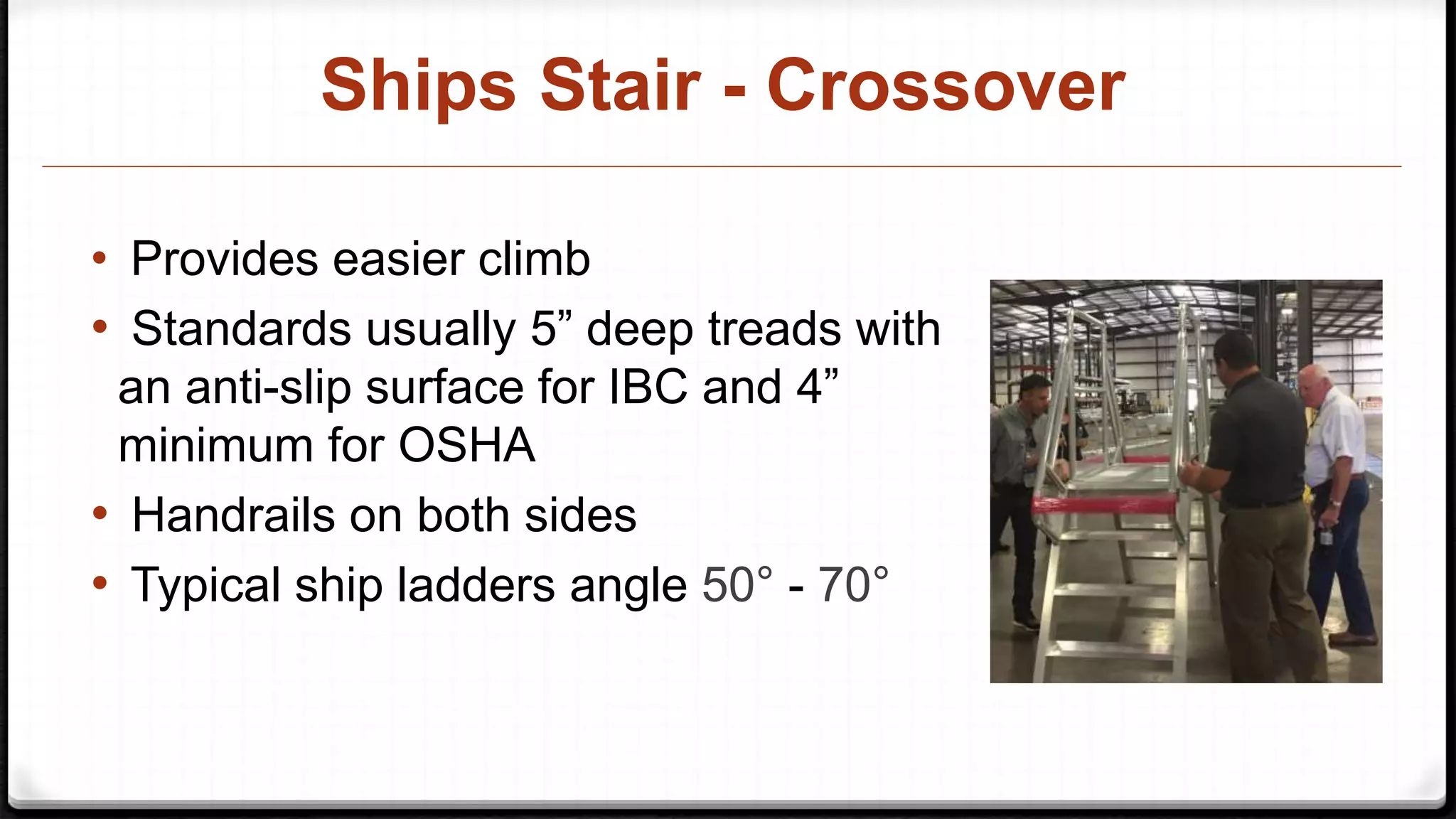 Ships Stair - Crossover

• Provides easier climb
• Standards usually 5” deep treads with an anti-slip surface for IBC and 4” minimum for OSHA
• Handrails on both sides
• Typical ship ladders angle 50° - 70°